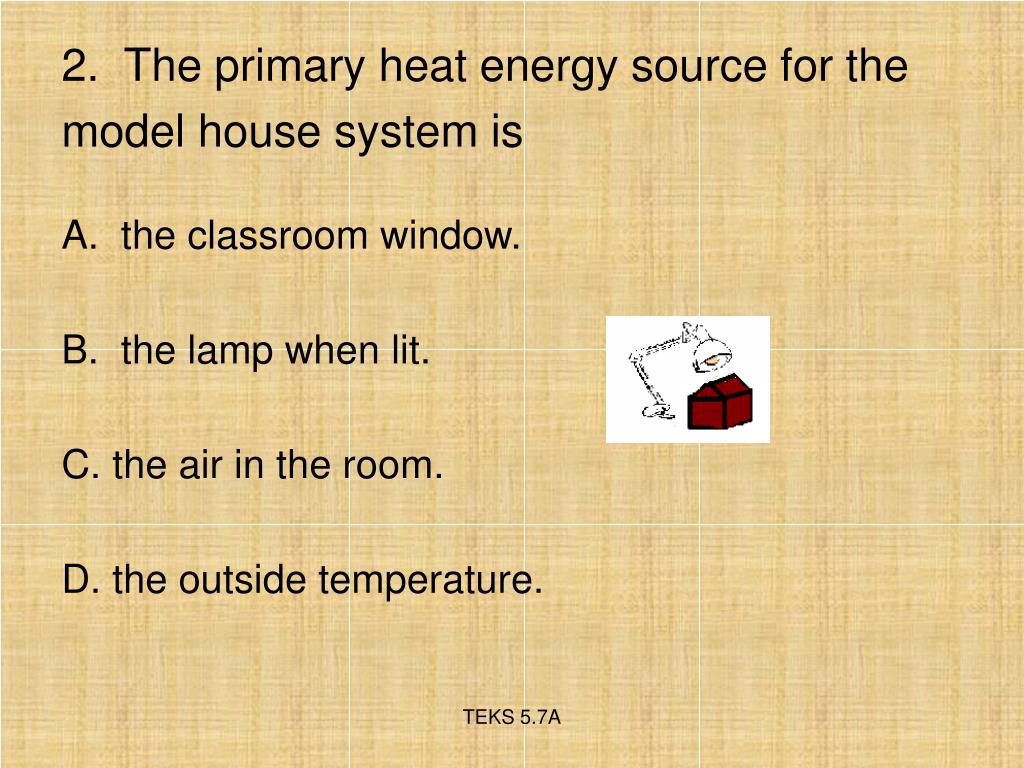 2. The primary heat energy source for the model house system is

A. the classroom window.

B. the lamp when lit.

C. the air in the room.

D. the outside temperature.

TEKS 5.7A